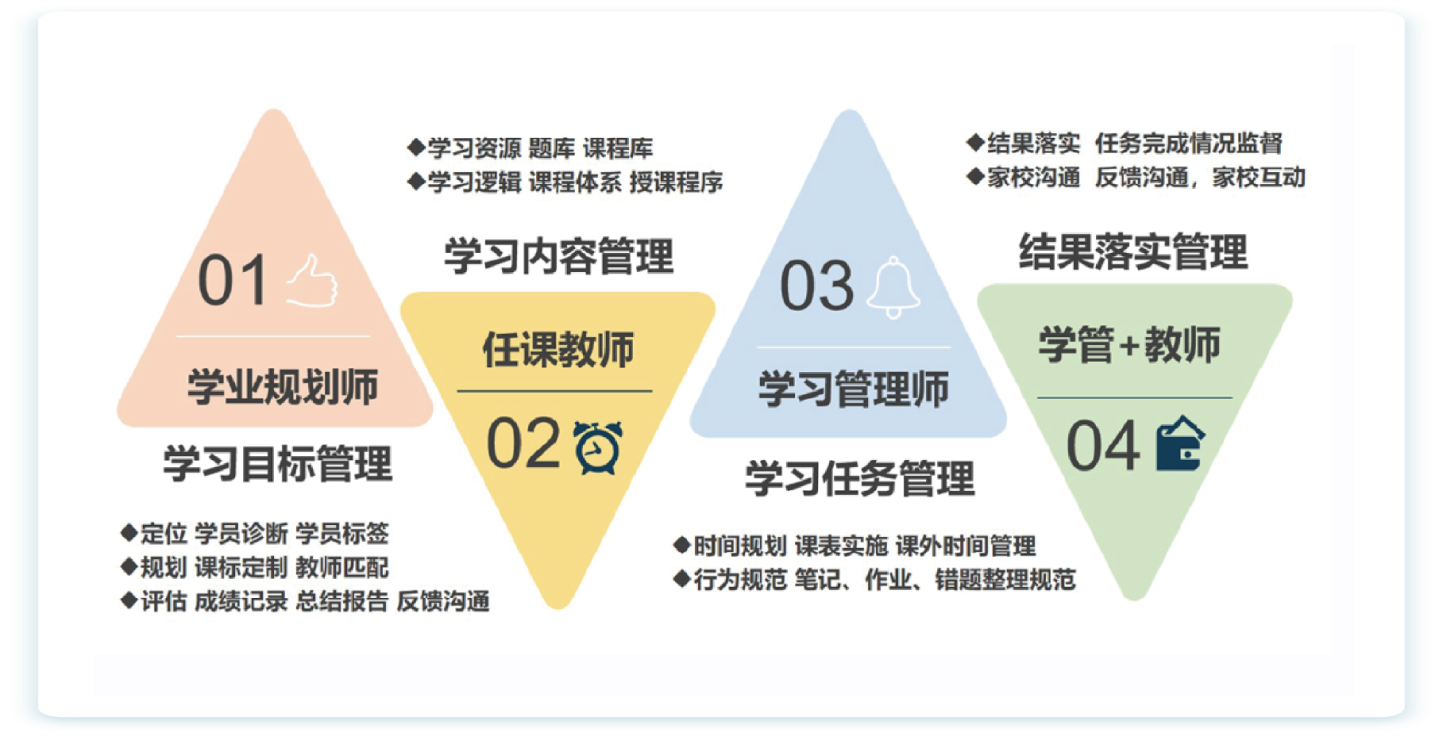 01

学业规划师

学习目标管理

◆定位 学员诊断 学员标签
◆规划 课标定制 教师匹配
◆评估 成绩记录 总结报告 反馈沟通

◆学习资源 题库 课程库
◆学习逻辑 课程体系 授课程序

学习内容管理

任课教师

02

03

学习管理师

学习任务管理

◆时间规划 课表实施 课外时间管理
◆行为规范 笔记、作业、错题整理规范

◆结果落实 任务完成情况监督
◆家校沟通 反馈沟通，家校互动

结果落实管理

学管+教师

04